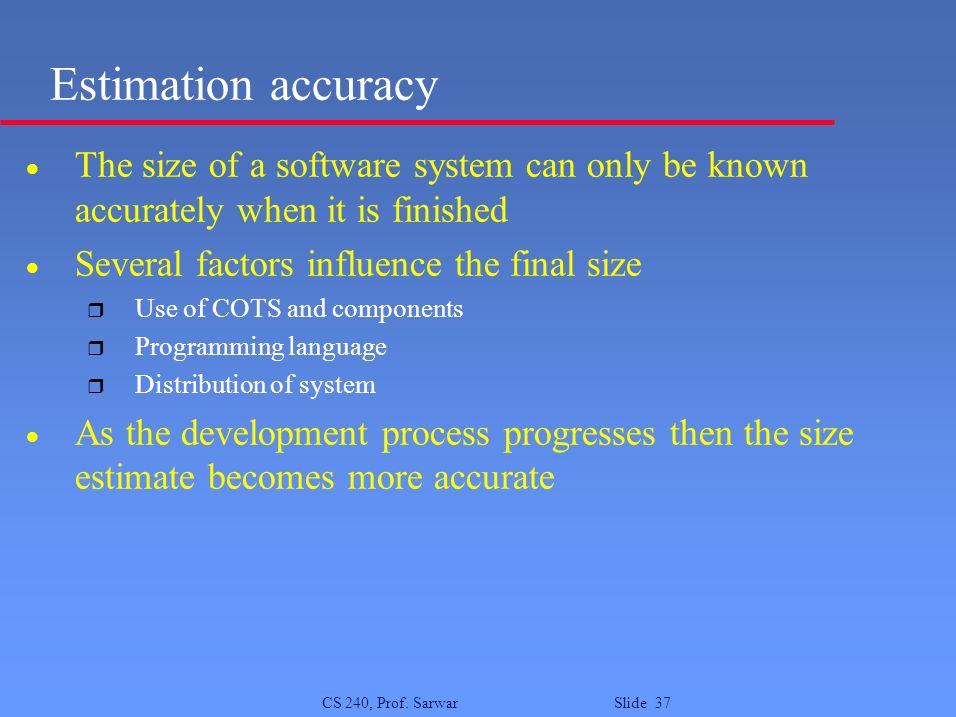 Estimation accuracy

- The size of a software system can only be known accurately when it is finished
- Several factors influence the final size
  - Use of COTS and components
  - Programming language
  - Distribution of system
- As the development process progresses then the size estimate becomes more accurate

CS 240, Prof. Sarwar

Slide 37